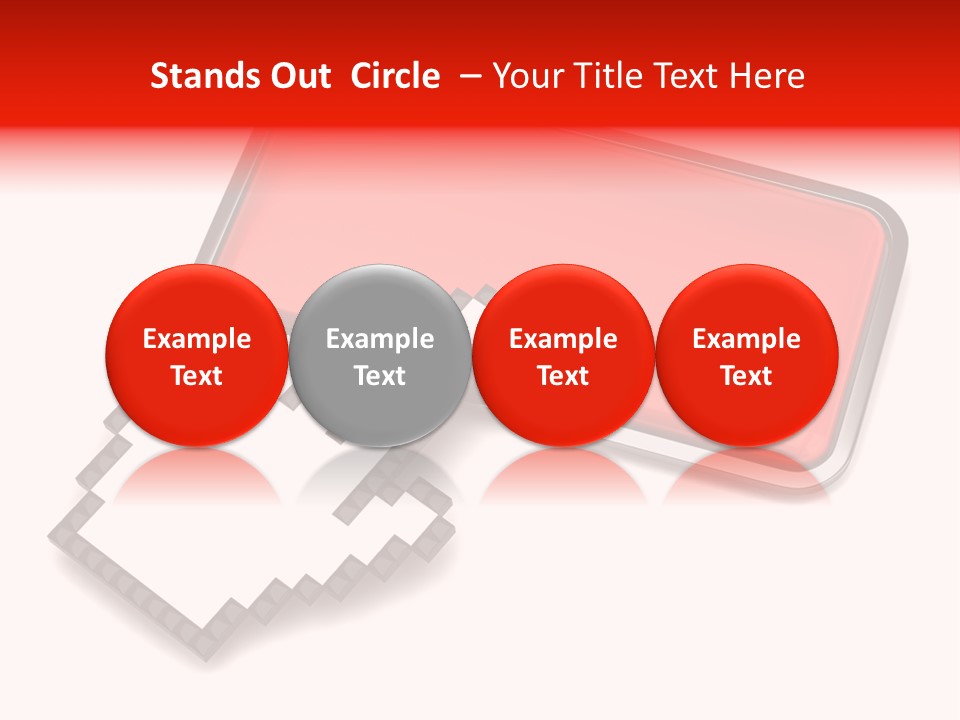 Stands Out Circle – Your Title Text Here

Example Text

Example Text

Example Text

Example Text